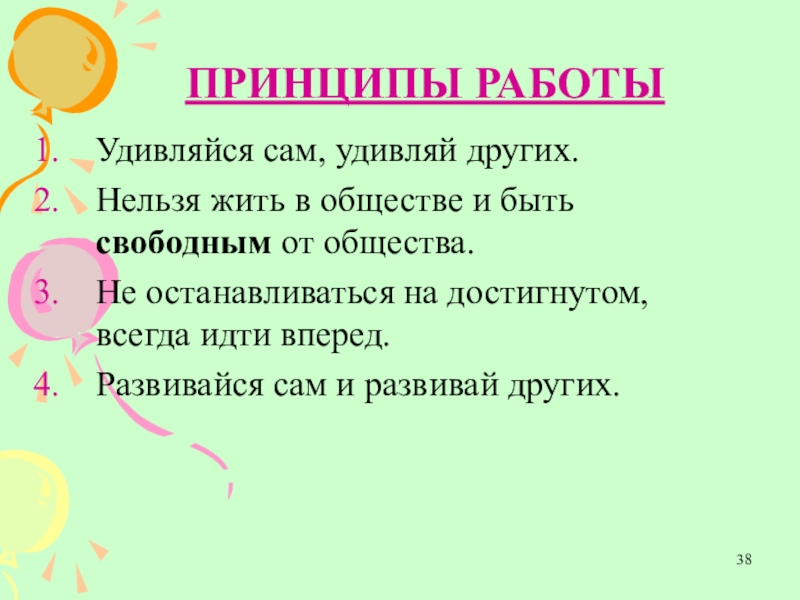 ПРИНЦИПЫ РАБОТЫ

1. Удивляйся сам, удивляй других.
2. Нельзя жить в обществе и быть свободным от общества.
3. Не останавливаться на достигнутом, всегда идти вперед.
4. Развивайся сам и развивай других.

38